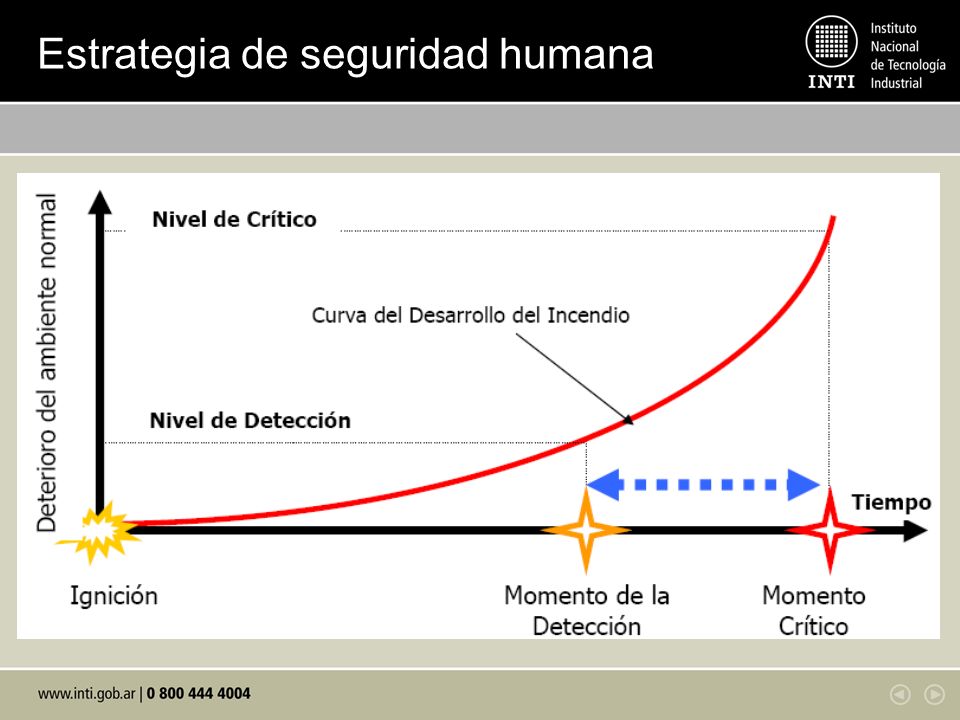 Estrategia de seguridad humana

INTI Instituto Nacional de Tecnología Industrial

Deterioro del ambiente normal

Nivel de Crítico

Curva del Desarrollo del Incendio

Nivel de Detección

Tiempo

Ignición

Momento de la Detección

Momento Crítico

www.inti.gob.ar | 0 800 444 4004